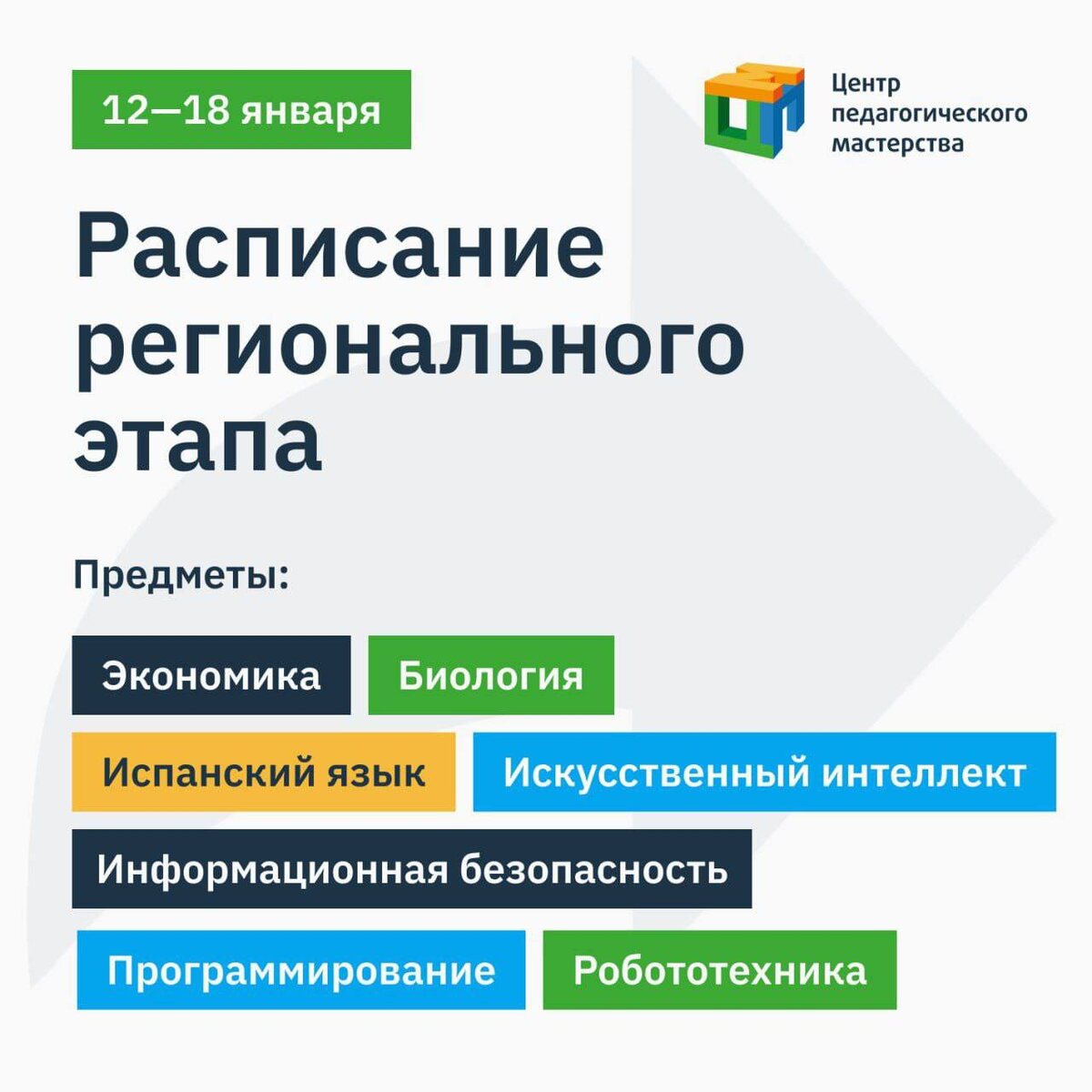 12—18 января

Центр педагогического мастерства

Расписание регионального этапа

Предметы:

Экономика

Биология

Испанский язык

Искусственный интеллект

Информационная безопасность

Программирование

Робототехника